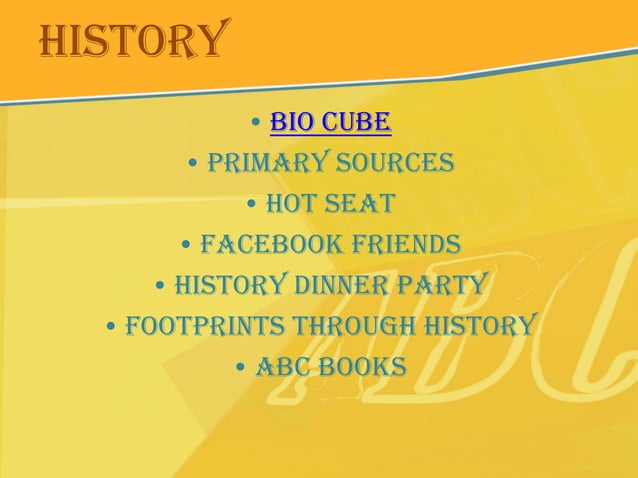 HISTORY

• BIO CUBE
• PRIMARY SOURCES
• HOT SEAT
• FACEBOOK FRIENDS
• HISTORY DINNER PARTY
• FOOTPRINTS THROUGH HISTORY
• ABC BOOKS

ABC